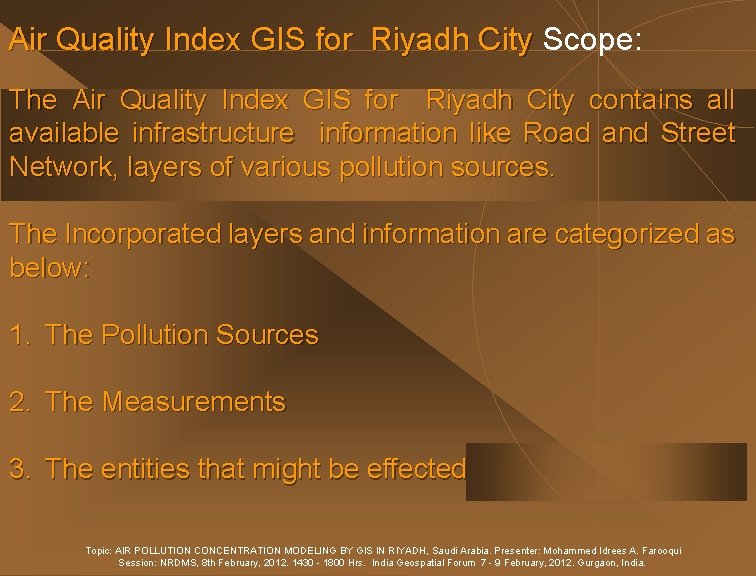 Air Quality Index GIS for Riyadh City Scope:

The Air Quality Index GIS for Riyadh City contains all available infrastructure information like Road and Street Network, layers of various pollution sources.

The Incorporated layers and information are categorized as below:

1. The Pollution Sources

2. The Measurements

3. The entities that might be effected

Topic: AIR POLLUTION CONCENTRATION MODELING BY GIS IN RIYADH, Saudi Arabia. Presenter: Mohammed Idrees A. Farooqui
Session: NRDMS, 8th February, 2012. 1430 - 1800 Hrs. India Geospatial Forum 7 - 9 February, 2012. Gurgaon, India.